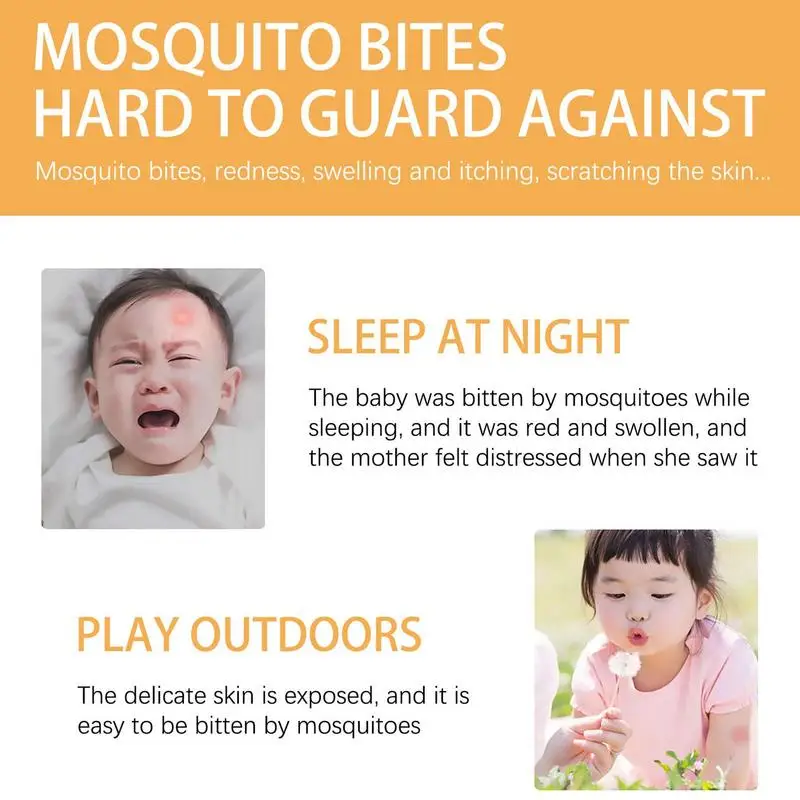 MOSQUITO BITES
HARD TO GUARD AGAINST

Mosquito bites, redness, swelling and itching, scratching the skin...

SLEEP AT NIGHT

The baby was bitten by mosquitoes while sleeping, and it was red and swollen, and the mother felt distressed when she saw it

PLAY OUTDOORS

The delicate skin is exposed, and it is easy to be bitten by mosquitoes